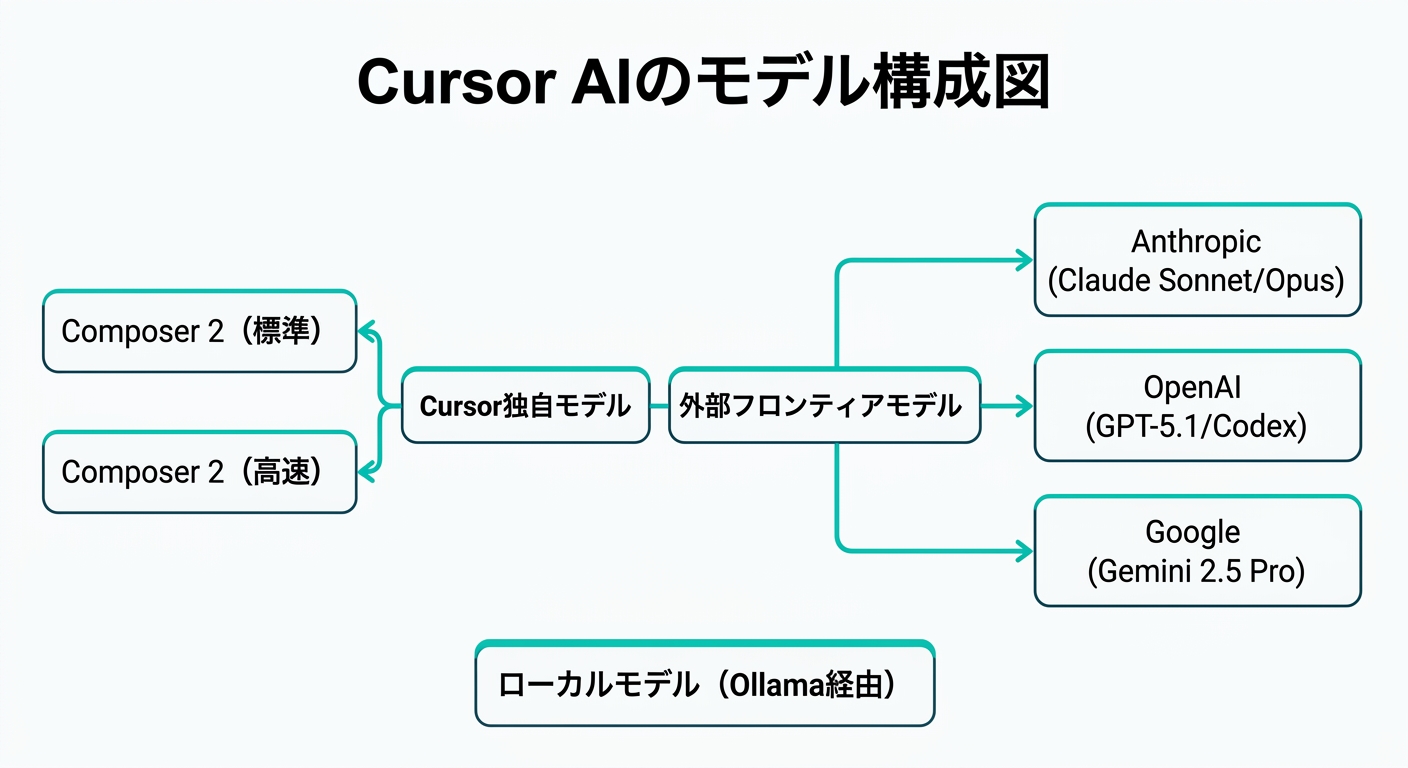 Cursor AIのモデル構成図

Composer 2（標準）

Composer 2（高速）

Cursor独自モデル

外部フロンティアモデル

Anthropic
(Claude Sonnet/Opus)

OpenAI
(GPT-5.1/Codex)

Google
(Gemini 2.5 Pro)

ローカルモデル（Ollama経由）